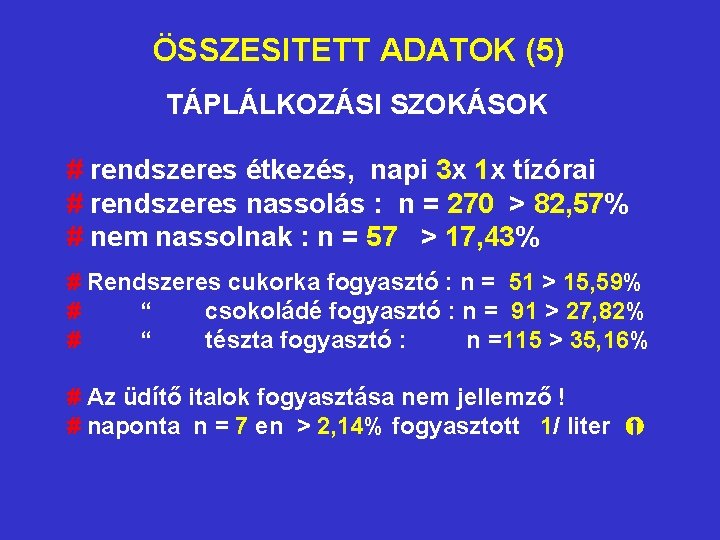 ÖSSZESITETT ADATOK (5)

TÁPLÁLKOZÁSI SZOKÁSOK

# rendszeres étkezés, napi 3x 1x tízórai
# rendszeres nassolás : n = 270 > 82,57%
# nem nassolnak : n = 57 > 17,43%

# Rendszeres cukorka fogyasztó : n = 51 > 15,59%
# “ csokoládé fogyasztó : n = 91 > 27,82%
# “ tészta fogyasztó : n =115 > 35,16%

# Az üdítő italok fogyasztása nem jellemző !
# naponta n = 7 en > 2,14% fogyasztott 1/ liter